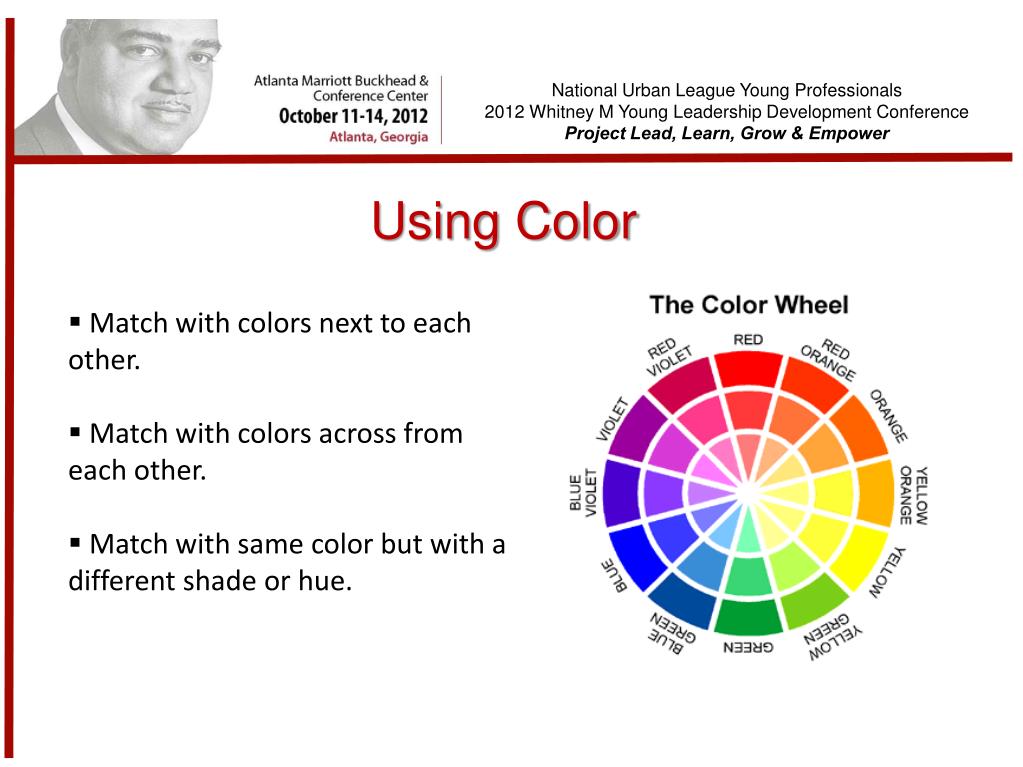 Atlanta Marriott Buckhead & Conference Center
October 11-14, 2012
Atlanta, Georgia

National Urban League Young Professionals
2012 Whitney M Young Leadership Development Conference
Project Lead, Learn, Grow & Empower

Using Color

▪ Match with colors next to each other.

▪ Match with colors across from each other.

▪ Match with same color but with a different shade or hue.

The Color Wheel

RED
RED ORANGE
ORANGE
YELLOW ORANGE
YELLOW
YELLOW GREEN
GREEN
BLUE GREEN
BLUE
BLUE VIOLET
VIOLET
RED VIOLET